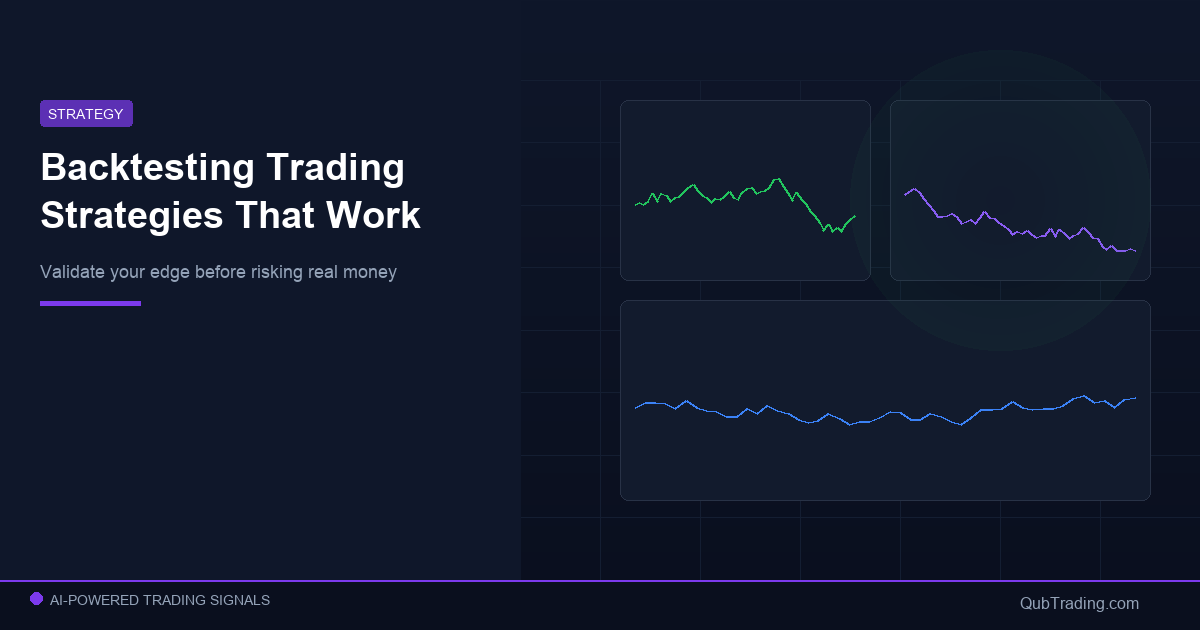 STRATEGY

Backtesting Trading Strategies That Work

Validate your edge before risking real money

AI-POWERED TRADING SIGNALS

QubTrading.com